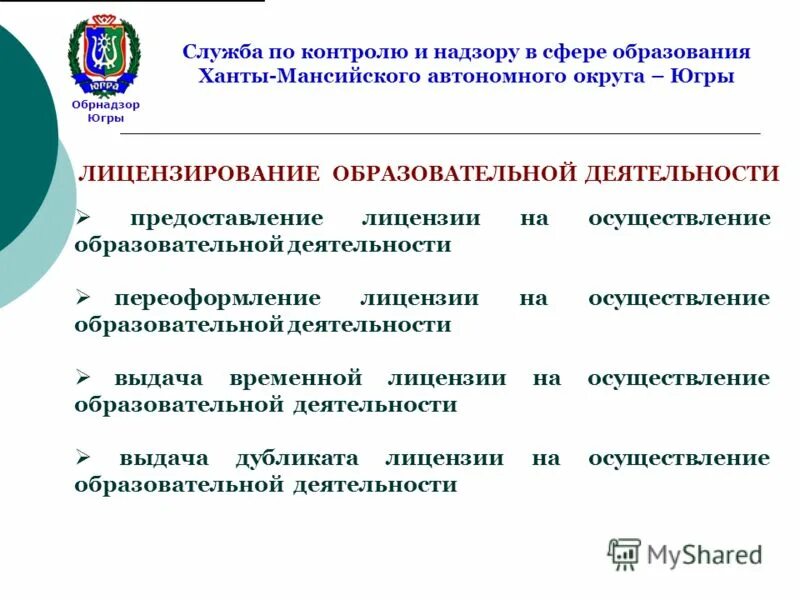 ЮГРА

Обрнадзор Югры

Служба по контролю и надзору в сфере образования Ханты-Мансийского автономного округа – Югры

ЛИЦЕНЗИРОВАНИЕ ОБРАЗОВАТЕЛЬНОЙ ДЕЯТЕЛЬНОСТИ

➢ предоставление лицензии на осуществление образовательной деятельности

➢ переоформление лицензии на осуществление образовательной деятельности

➢ выдача временной лицензии на осуществление образовательной деятельности

➢ выдача дубликата лицензии на осуществление образовательной деятельности

MyShared